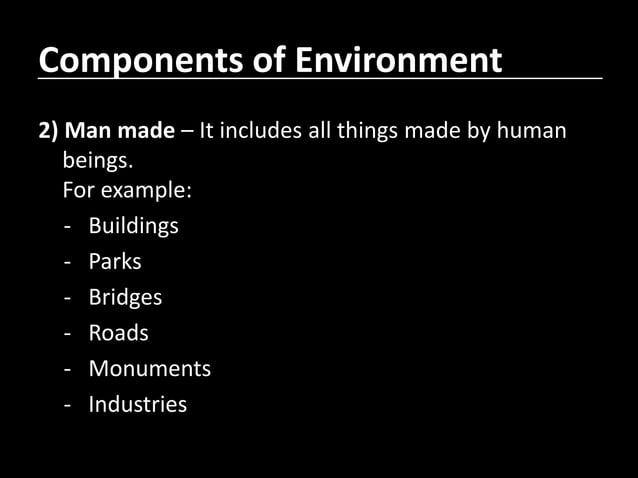 Components of Environment

2) Man made – It includes all things made by human beings.
For example:
- Buildings
- Parks
- Bridges
- Roads
- Monuments
- Industries